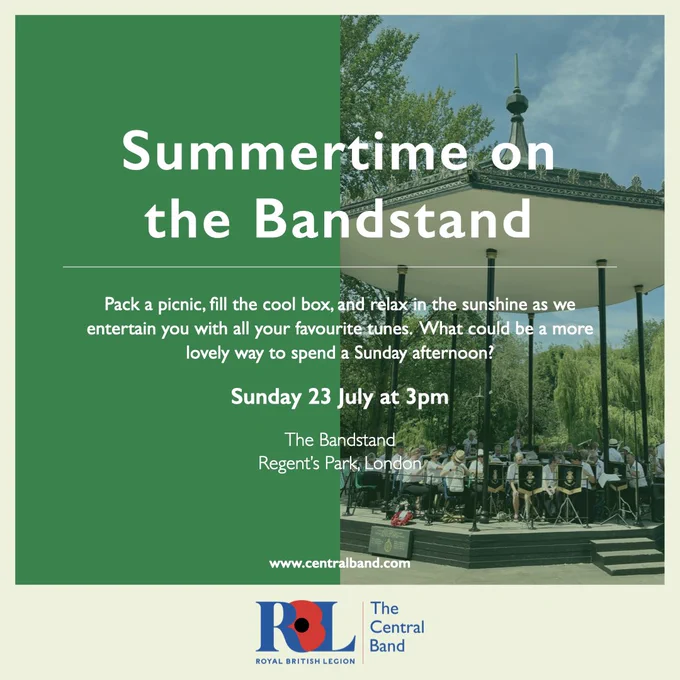 Summertime on the Bandstand

Pack a picnic, fill the cool box, and relax in the sunshine as we entertain you with all your favourite tunes. What could be a more lovely way to spend a Sunday afternoon?

Sunday 23 July at 3pm

The Bandstand
Regent's Park, London

www.centralband.com

RBL
ROYAL BRITISH LEGION

The Central Band